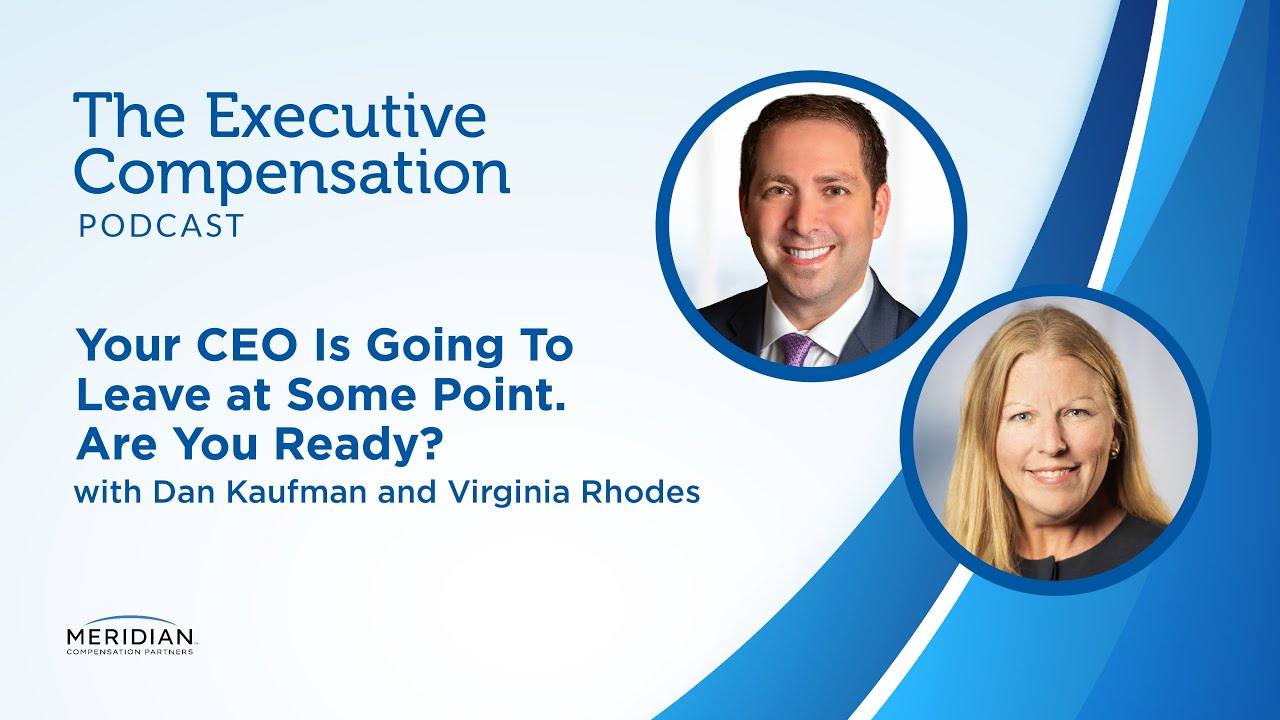 The Executive Compensation
PODCAST

Your CEO Is Going To Leave at Some Point. Are You Ready?
with Dan Kaufman and Virginia Rhodes

MERIDIAN
COMPENSATION PARTNERS